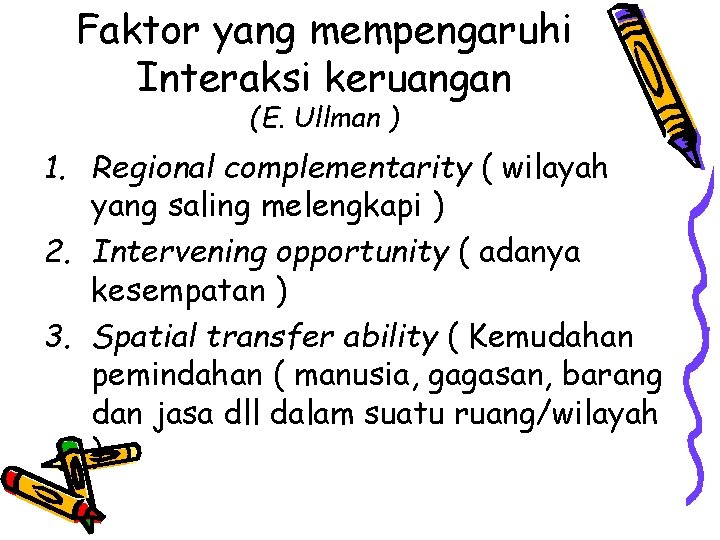 Faktor yang mempengaruhi Interaksi keruangan
(E. Ullman )

1. Regional complementarity ( wilayah yang saling melengkapi )
2. Intervening opportunity ( adanya kesempatan )
3. Spatial transfer ability ( Kemudahan pemindahan ( manusia, gagasan, barang dan jasa dll dalam suatu ruang/wilayah )